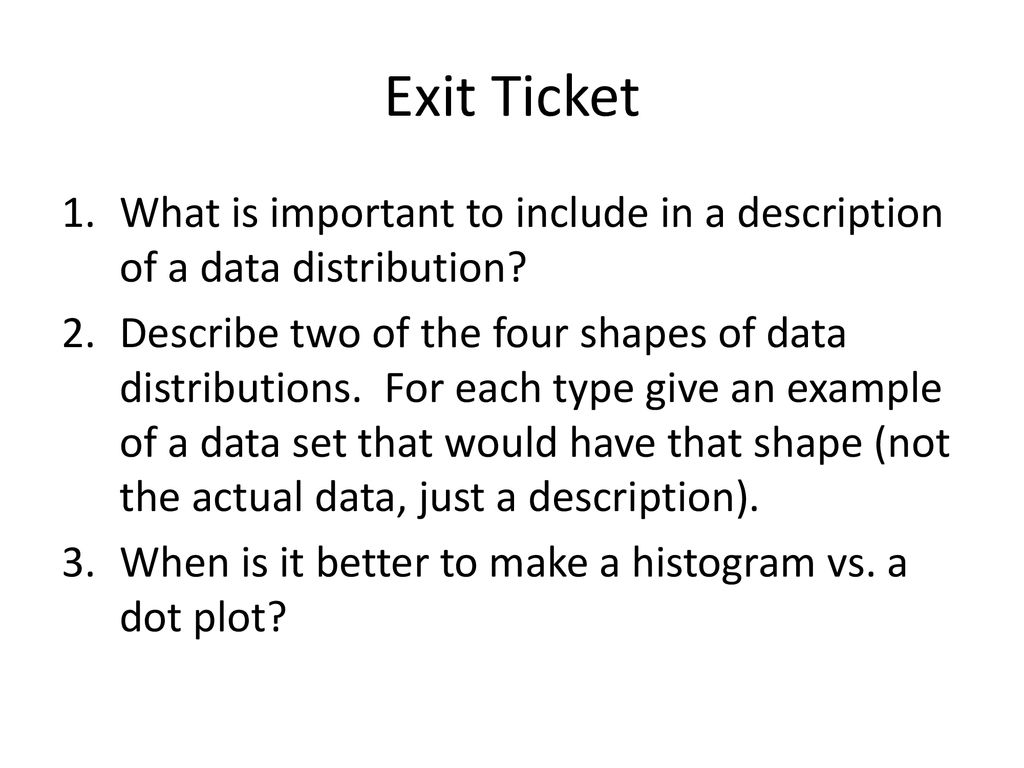 Exit Ticket

1. What is important to include in a description of a data distribution?

2. Describe two of the four shapes of data distributions. For each type give an example of a data set that would have that shape (not the actual data, just a description).

3. When is it better to make a histogram vs. a dot plot?